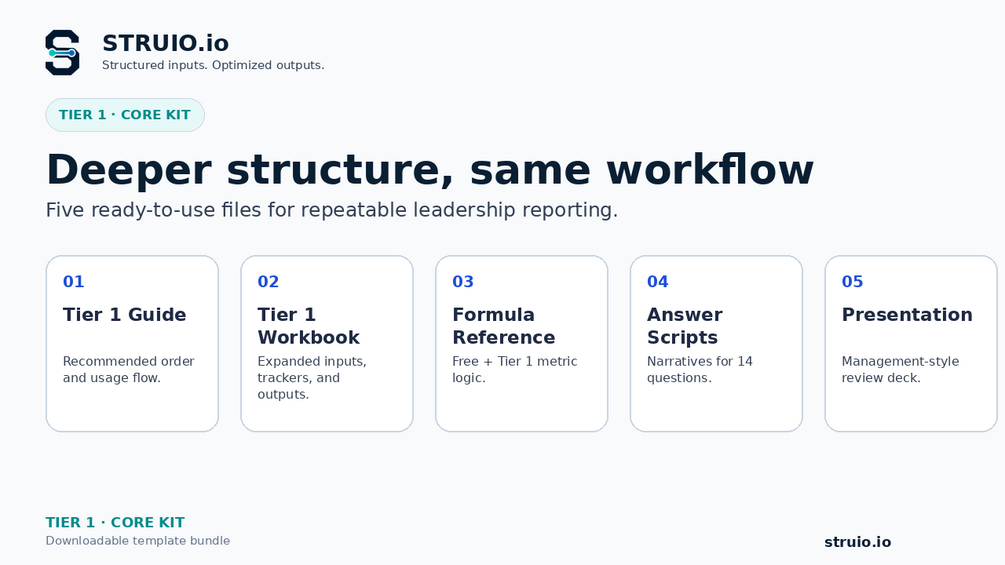 STRUIO.io
Structured inputs. Optimized outputs.

TIER 1 · CORE KIT

Deeper structure, same workflow

Five ready-to-use files for repeatable leadership reporting.

01
Tier 1 Guide
Recommended order and usage flow.

02
Tier 1 Workbook
Expanded inputs, trackers, and outputs.

03
Formula Reference
Free + Tier 1 metric logic.

04
Answer Scripts
Narratives for 14 questions.

05
Presentation
Management-style review deck.

TIER 1 · CORE KIT
Downloadable template bundle

struio.io